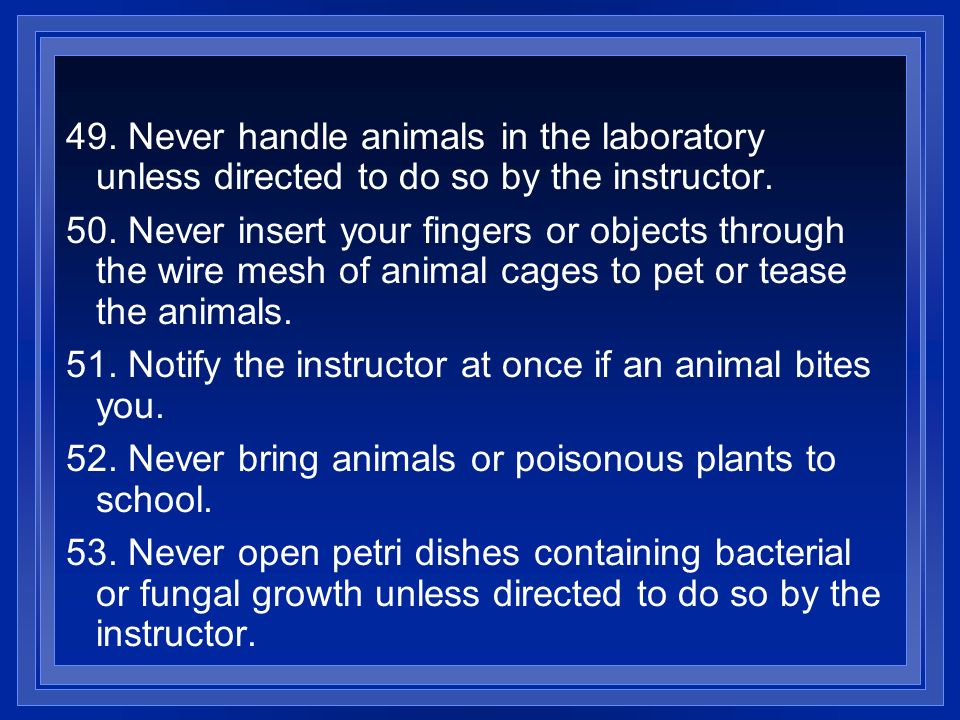 49. Never handle animals in the laboratory unless directed to do so by the instructor.

50. Never insert your fingers or objects through the wire mesh of animal cages to pet or tease the animals.

51. Notify the instructor at once if an animal bites you.

52. Never bring animals or poisonous plants to school.

53. Never open petri dishes containing bacterial or fungal growth unless directed to do so by the instructor.